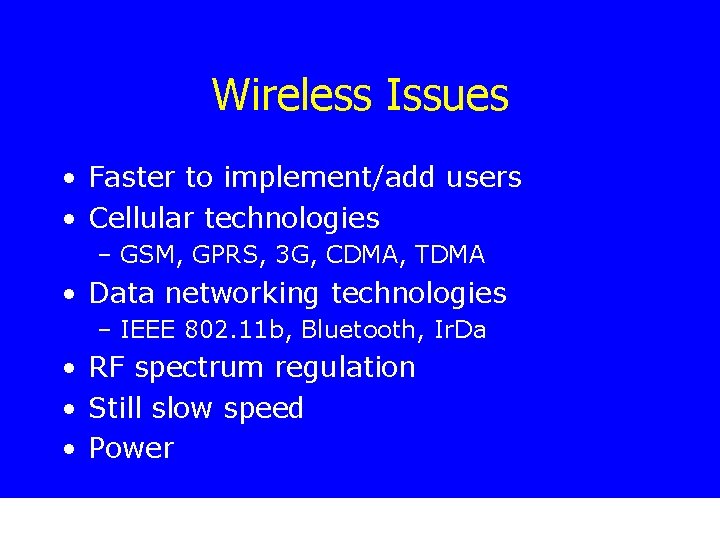 Wireless Issues

• Faster to implement/add users
• Cellular technologies
– GSM, GPRS, 3G, CDMA, TDMA
• Data networking technologies
– IEEE 802.11b, Bluetooth, IrDa
• RF spectrum regulation
• Still slow speed
• Power